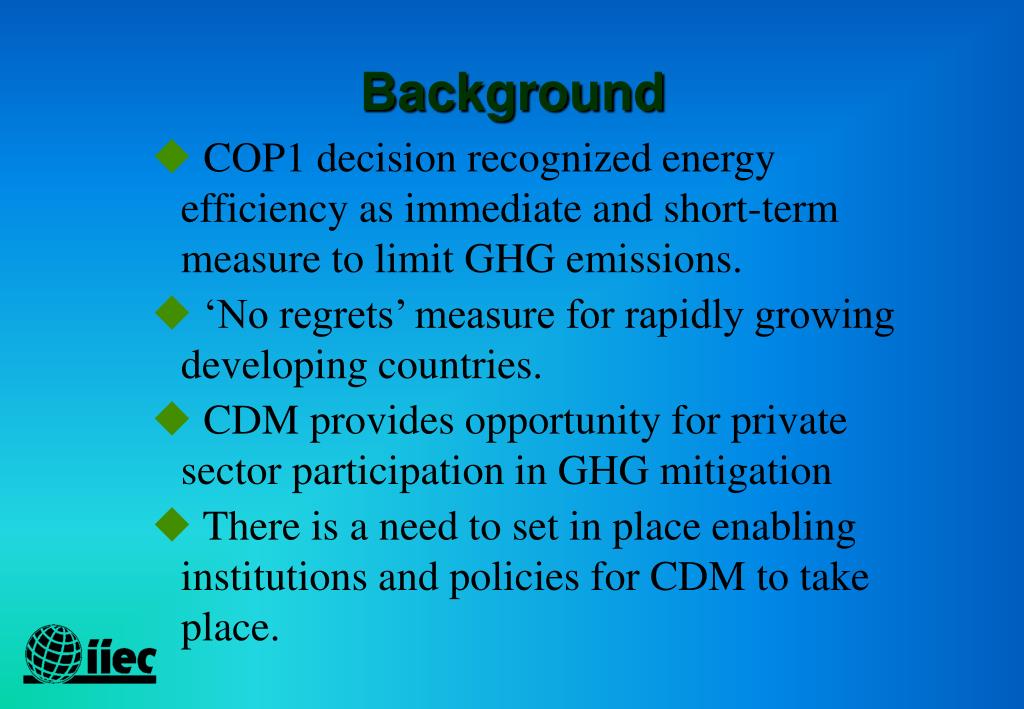 Background

◆ COP1 decision recognized energy efficiency as immediate and short-term measure to limit GHG emissions.

◆ ‘No regrets’ measure for rapidly growing developing countries.

◆ CDM provides opportunity for private sector participation in GHG mitigation

◆ There is a need to set in place enabling institutions and policies for CDM to take place.

iiec